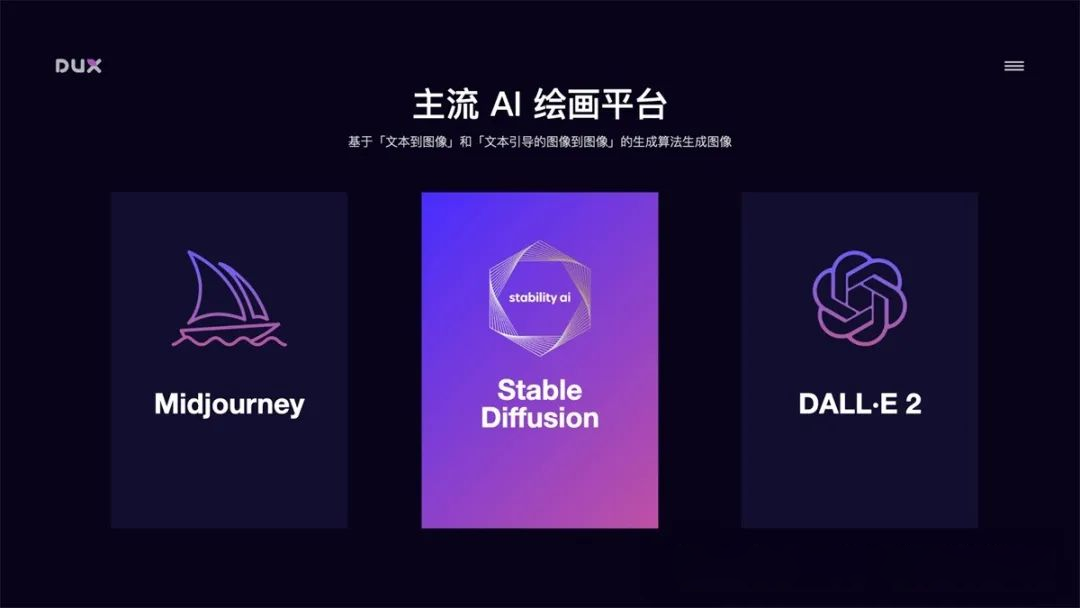 DUX

主流 AI 绘画平台

基于「文本到图像」和「文本引导的图像到图像」的生成算法生成图像

Midjourney

stability ai

Stable Diffusion

DALL·E 2